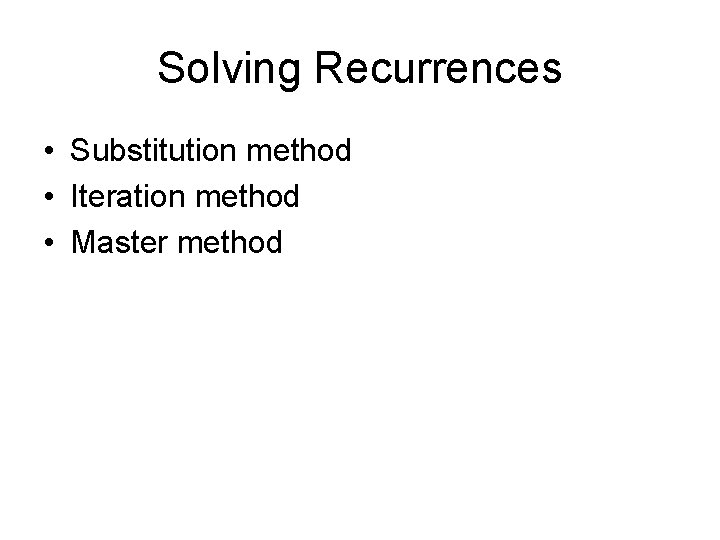 Solving Recurrences

• Substitution method
• Iteration method
• Master method